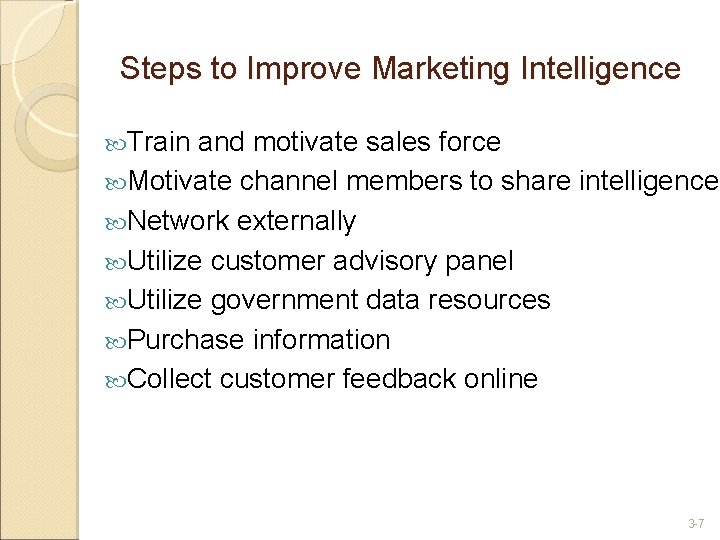 Steps to Improve Marketing Intelligence

Train and motivate sales force
Motivate channel members to share intelligence
Network externally
Utilize customer advisory panel
Utilize government data resources
Purchase information
Collect customer feedback online

3-7